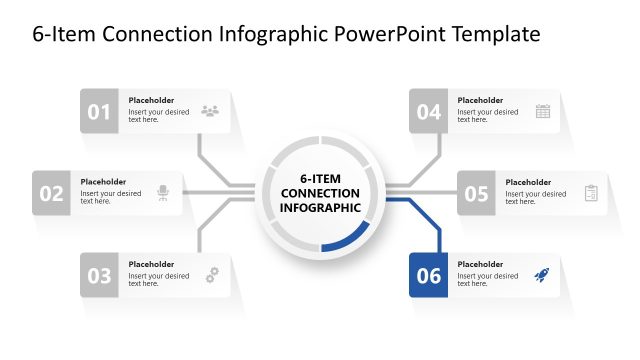 6-Item Connection Infographic PowerPoint Template

01
Placeholder
Insert your desired text here.

02
Placeholder
Insert your desired text here.

03
Placeholder
Insert your desired text here.

6-ITEM CONNECTION INFOGRAPHIC

04
Placeholder
Insert your desired text here.

05
Placeholder
Insert your desired text here.

06
Placeholder
Insert your desired text here.